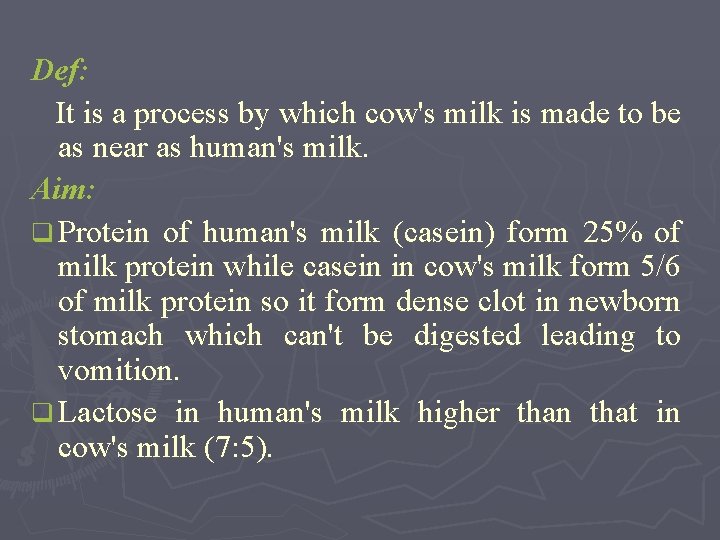 Def:

It is a process by which cow's milk is made to be as near as human's milk.

Aim:

❑ Protein of human's milk (casein) form 25% of milk protein while casein in cow's milk form 5/6 of milk protein so it form dense clot in newborn stomach which can't be digested leading to vomition.

❑ Lactose in human's milk higher than that in cow's milk (7:5).